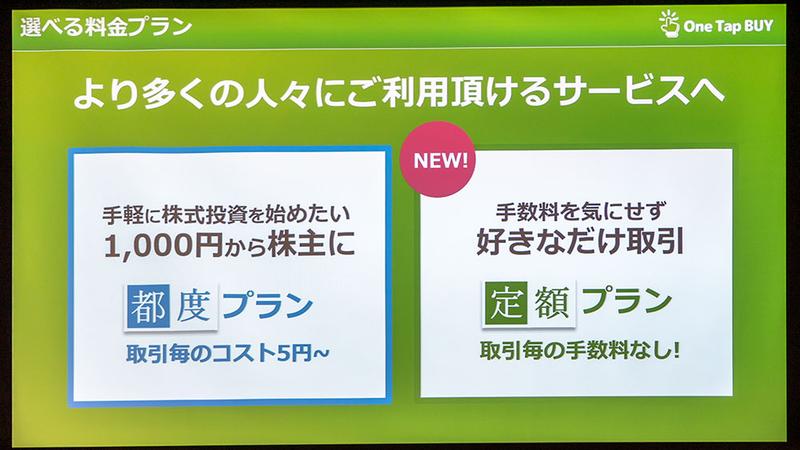 選べる料金プラン

One Tap BUY

より多くの人々にご利用頂けるサービスへ

手軽に株式投資を始めたい
1,000円から株主に

都度プラン

取引毎のコスト5円~

NEW!

手数料を気にせず
好きなだけ取引

定額プラン

取引毎の手数料なし!